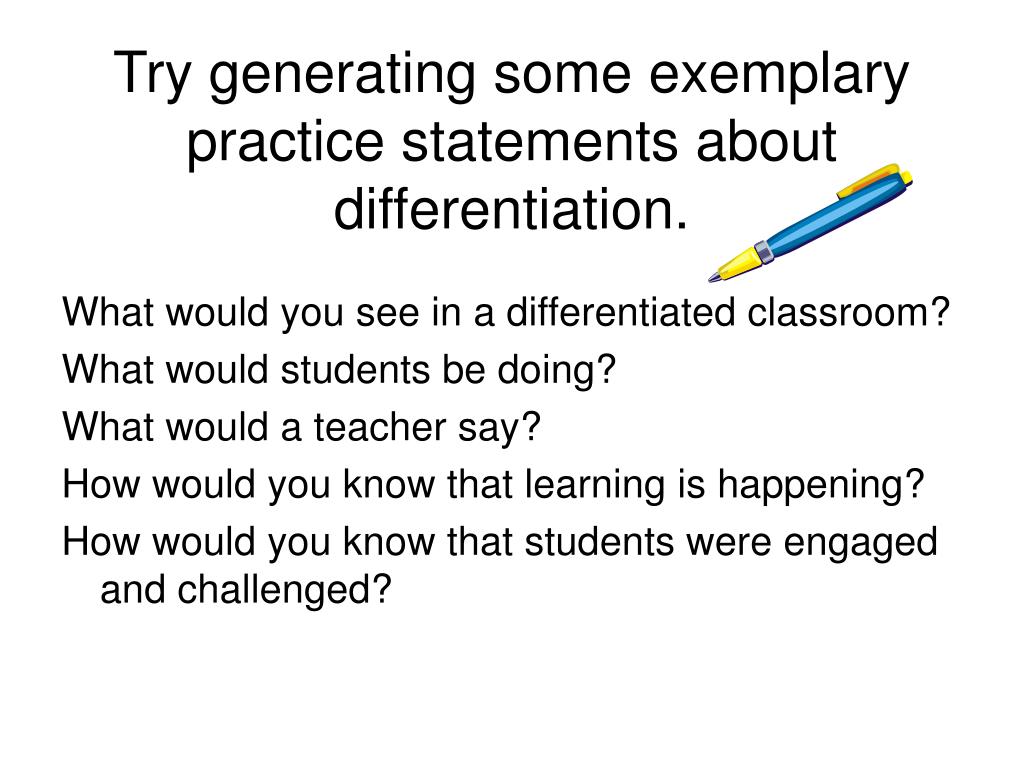 Try generating some exemplary practice statements about differentiation.

What would you see in a differentiated classroom?

What would students be doing?

What would a teacher say?

How would you know that learning is happening?

How would you know that students were engaged and challenged?